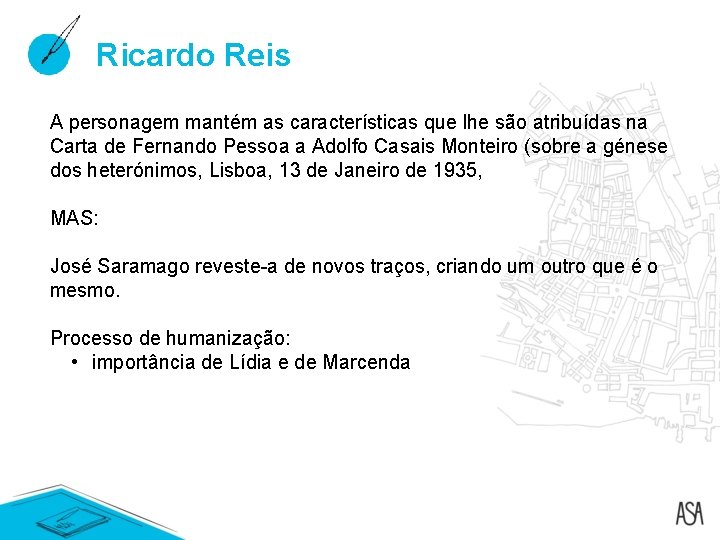 Ricardo Reis

A personagem mantém as características que lhe são atribuídas na Carta de Fernando Pessoa a Adolfo Casais Monteiro (sobre a génese dos heterónimos, Lisboa, 13 de Janeiro de 1935,

MAS:

José Saramago reveste-a de novos traços, criando um outro que é o mesmo.

Processo de humanização:
• importância de Lídia e de Marcenda

ASA